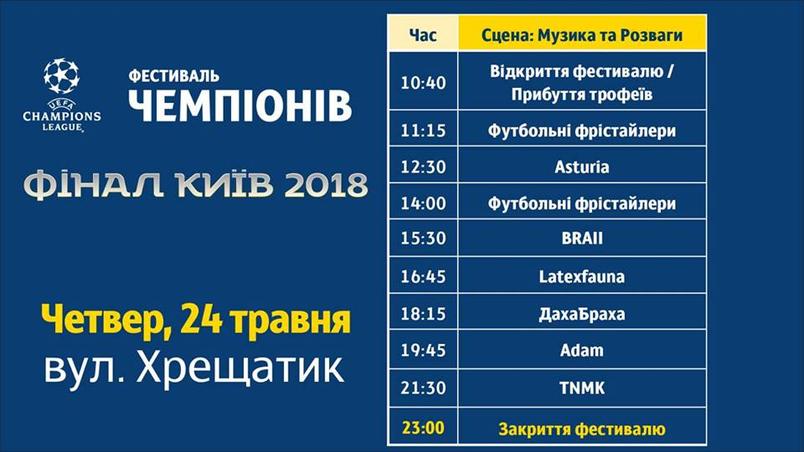 UEFA
CHAMPIONS
LEAGUE

ФЕСТИВАЛЬ
ЧЕМПІОНІВ

ФІНАЛ КИЇВ 2018

Четвер, 24 травня
вул. Хрещатик

| Час | Сцена: Музика та Розваги |
|---|---|
| 10:40 | Відкриття фестивалю / Прибуття трофеїв |
| 11:15 | Футбольні фрістайлери |
| 12:30 | Asturia |
| 14:00 | Футбольні фрістайлери |
| 15:30 | BRAII |
| 16:45 | Latexfauna |
| 18:15 | ДахаБраха |
| 19:45 | Adam |
| 21:30 | TNMK |
| 23:00 | Закриття фестивалю |